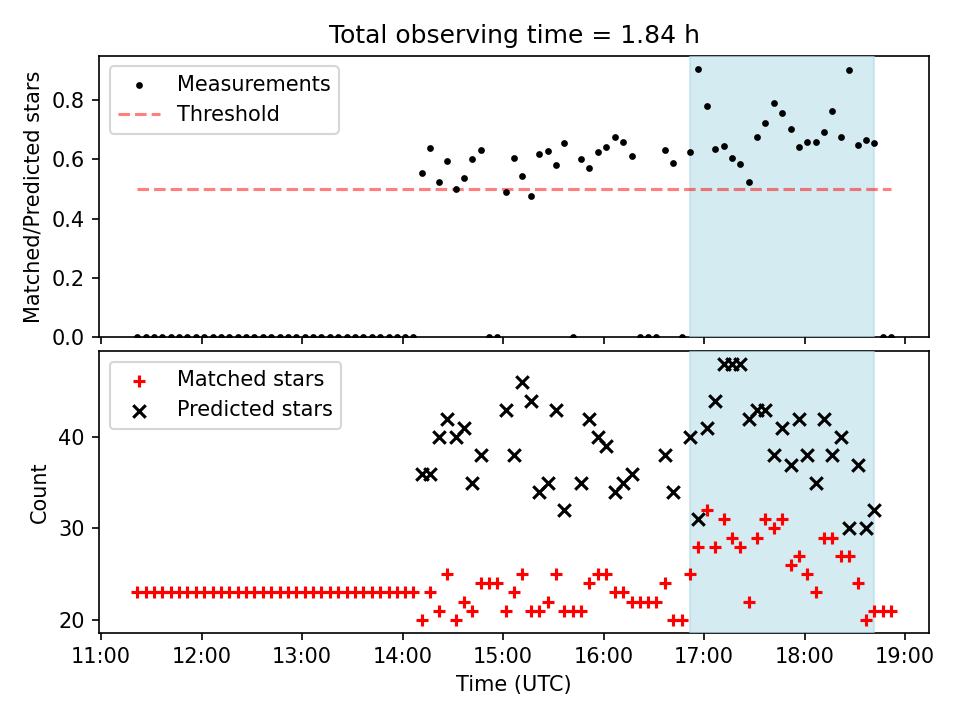 Total observing time = 1.84 h

Measurements
Threshold

Matched/Predicted stars

0.8
0.6
0.4
0.2
0.0

Matched stars
Predicted stars

Count

40
30
20

11:00 12:00 13:00 14:00 15:00 16:00 17:00 18:00 19:00

Time (UTC)